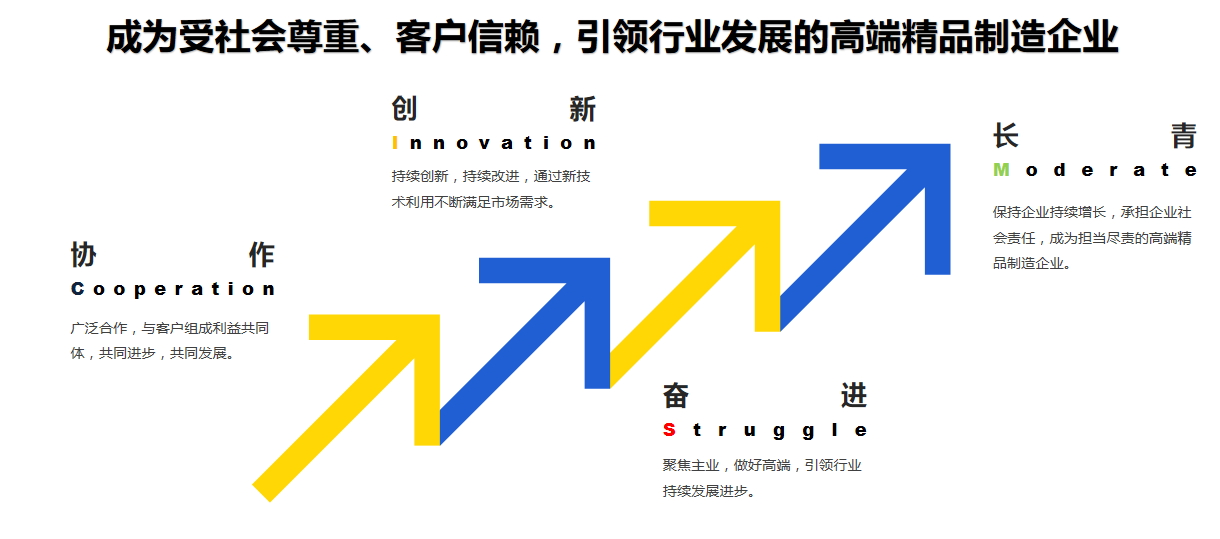 成为受社会尊重、客户信赖，引领行业发展的高端精品制造企业

协作
Cooperation
广泛合作，与客户组成利益共同体，共同进步，共同发展。

创新
Innovation
持续创新，持续改进，通过新技术利用不断满足市场需求。

奋进
Struggle
聚焦主业，做好高端，引领行业持续发展进步。

长青
Moderate
保持企业持续增长，承担企业社会责任，成为担当尽责的高端精品制造企业。